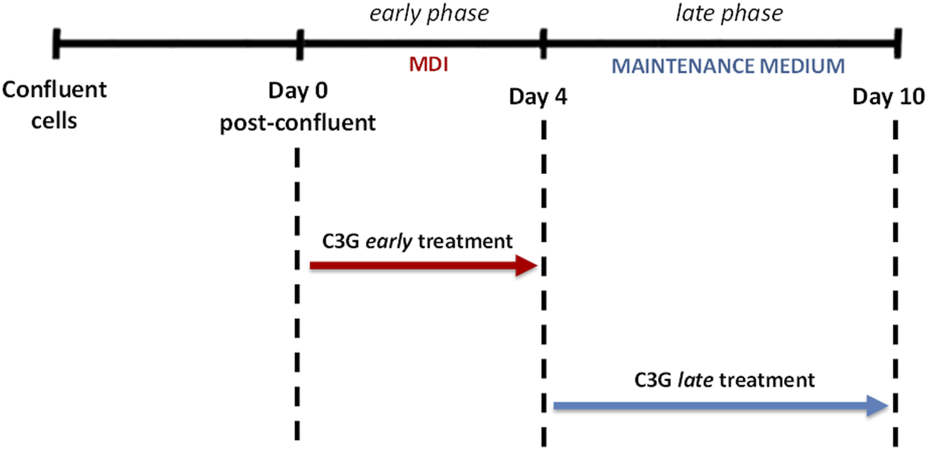 early phase

late phase

MDI

MAINTENANCE MEDIUM

Confluent cells

Day 0 post-confluent

Day 4

Day 10

C3G early treatment

C3G late treatment